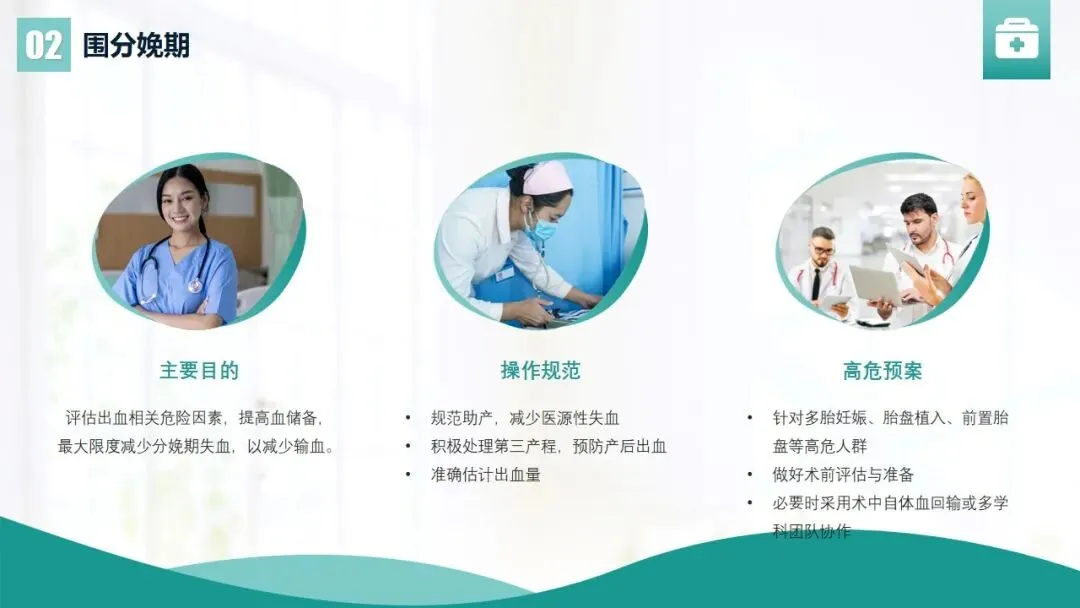 02 围分娩期

主要目的

评估出血相关危险因素，提高血储备，最大限度减少分娩期失血，以减少输血。

操作规范

• 规范助产，减少医源性失血
• 积极处理第三产程，预防产后出血
• 准确估计出血量

高危预案

• 针对多胎妊娠、胎盘植入、前置胎盘等高危人群
• 做好术前评估与准备
• 必要时采用术中自体血回输或多学科团队协作